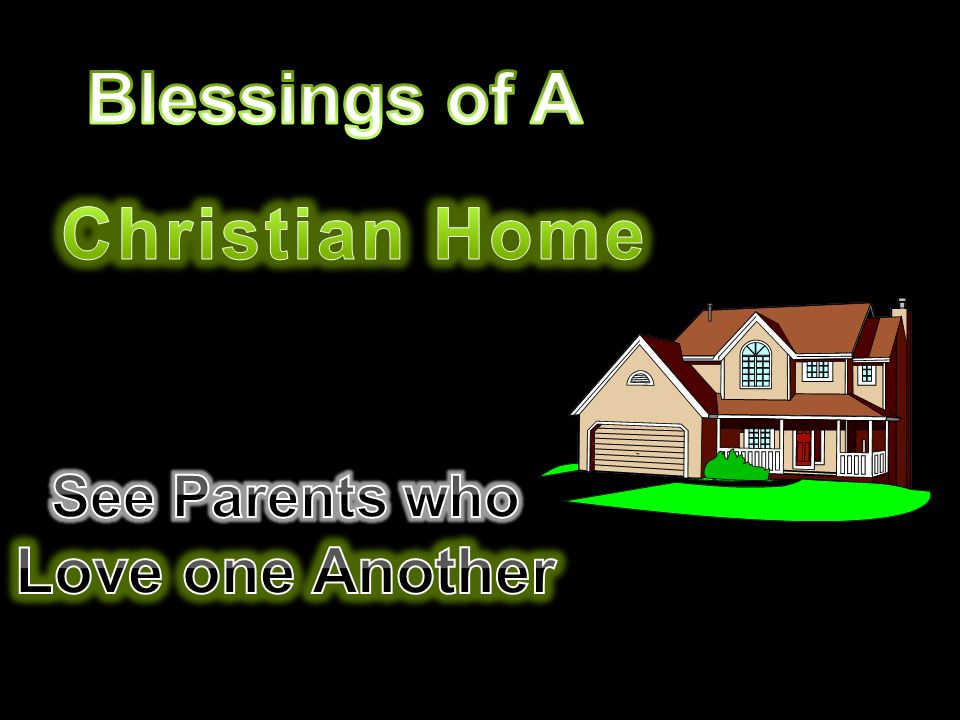 Blessings of A

Christian Home

See Parents who
Love one Another